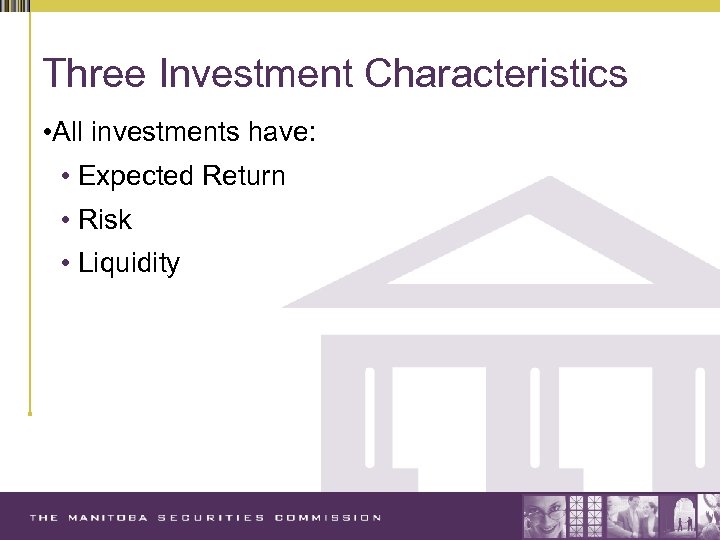 Three Investment Characteristics

•All investments have:

• Expected Return

• Risk

• Liquidity

THE MANITOBA SECURITIES COMMISSION